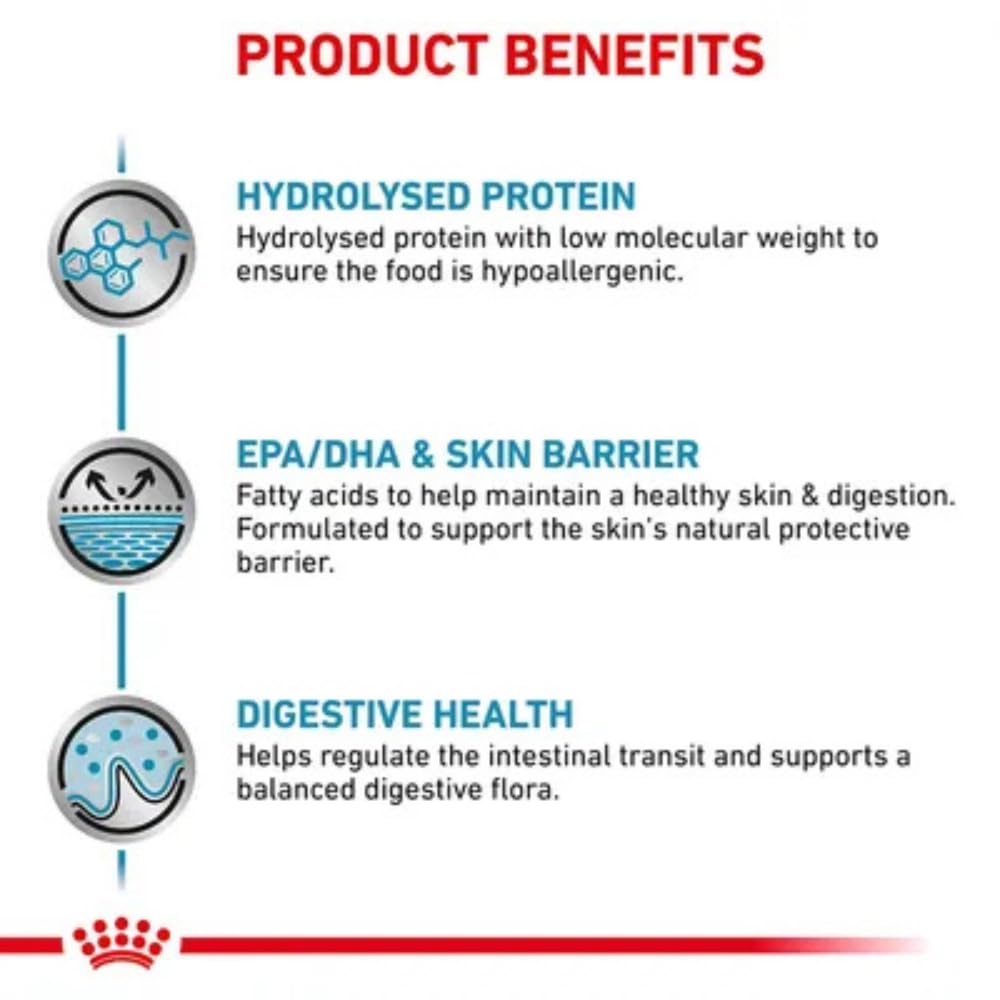 PRODUCT BENEFITS

HYDROLYSED PROTEIN
Hydrolysed protein with low molecular weight to ensure the food is hypoallergenic.

EPA/DHA & SKIN BARRIER
Fatty acids to help maintain a healthy skin & digestion. Formulated to support the skin's natural protective barrier.

DIGESTIVE HEALTH
Helps regulate the intestinal transit and supports a balanced digestive flora.